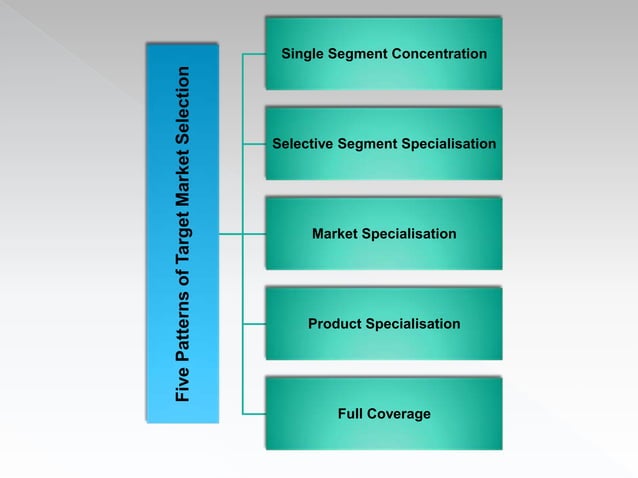 Five Patterns of Target Market Selection

Single Segment Concentration

Selective Segment Specialisation

Market Specialisation

Product Specialisation

Full Coverage